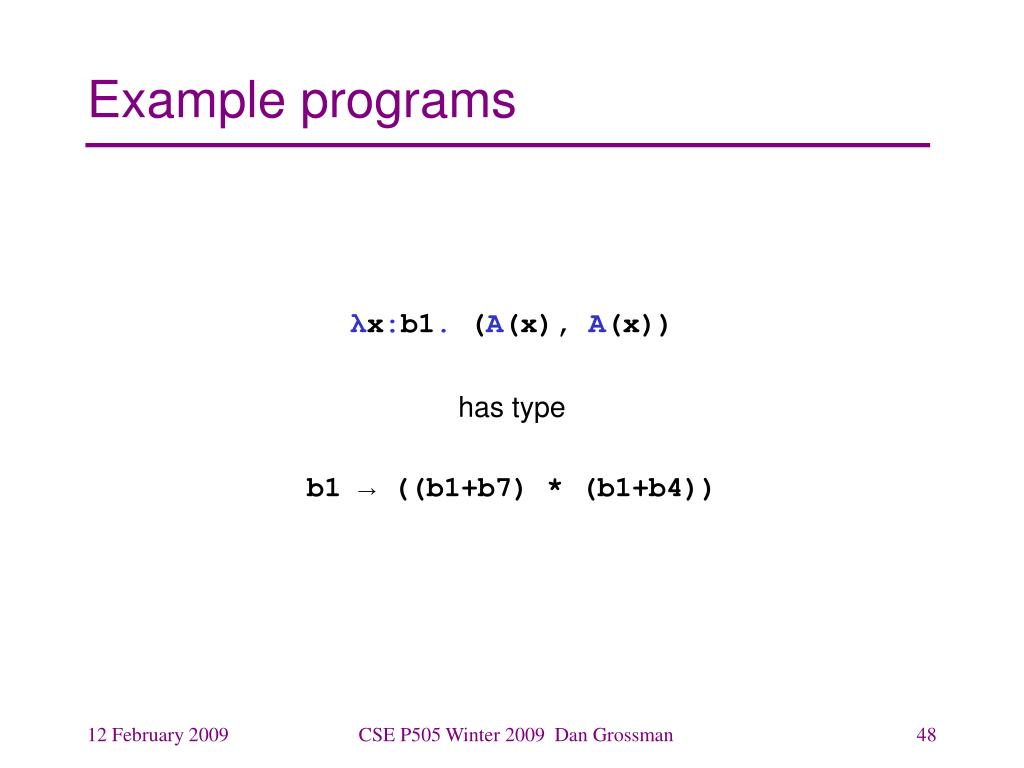 Example programs

λx:b1. (A(x), A(x))

has type

b1 → ((b1+b7) * (b1+b4))

12 February 2009

CSE P505 Winter 2009 Dan Grossman

48